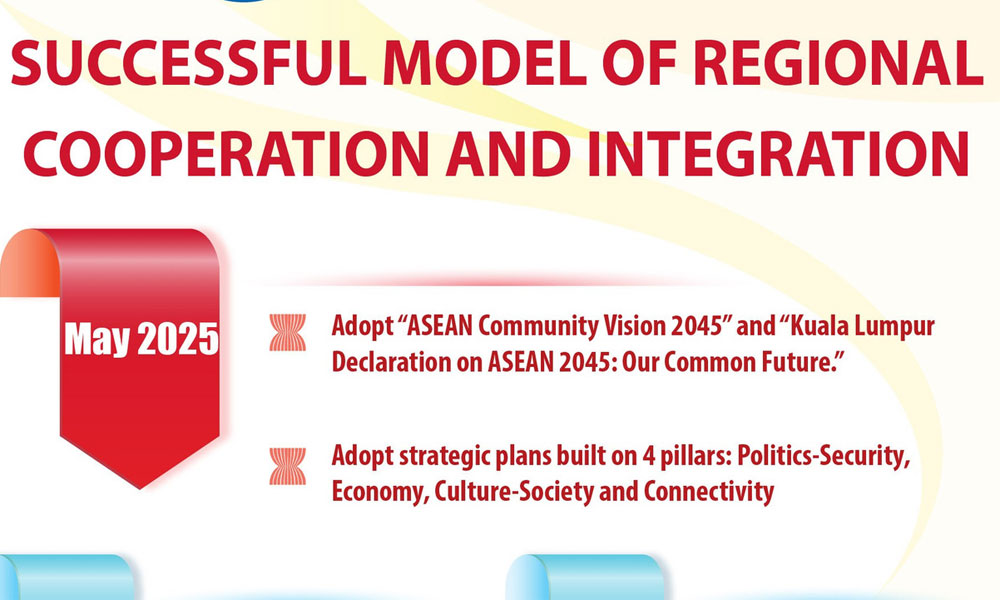 SUCCESSFUL MODEL OF REGIONAL COOPERATION AND INTEGRATION

May 2025

Adopt “ASEAN Community Vision 2045” and “Kuala Lumpur Declaration on ASEAN 2045: Our Common Future.”

Adopt strategic plans built on 4 pillars: Politics-Security, Economy, Culture-Society and Connectivity